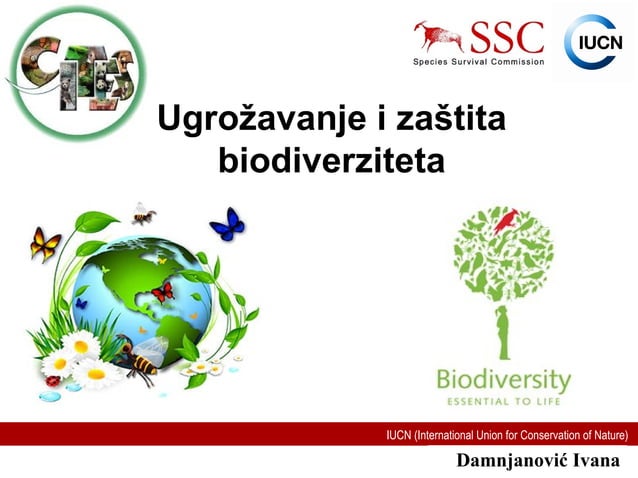 CITES

SSC
Species Survival Commission

IUCN

Ugrožavanje i zaštita biodiverziteta

Biodiversity
ESSENTIAL TO LIFE

IUCN (International Union for Conservation of Nature)

Damnjanović Ivana